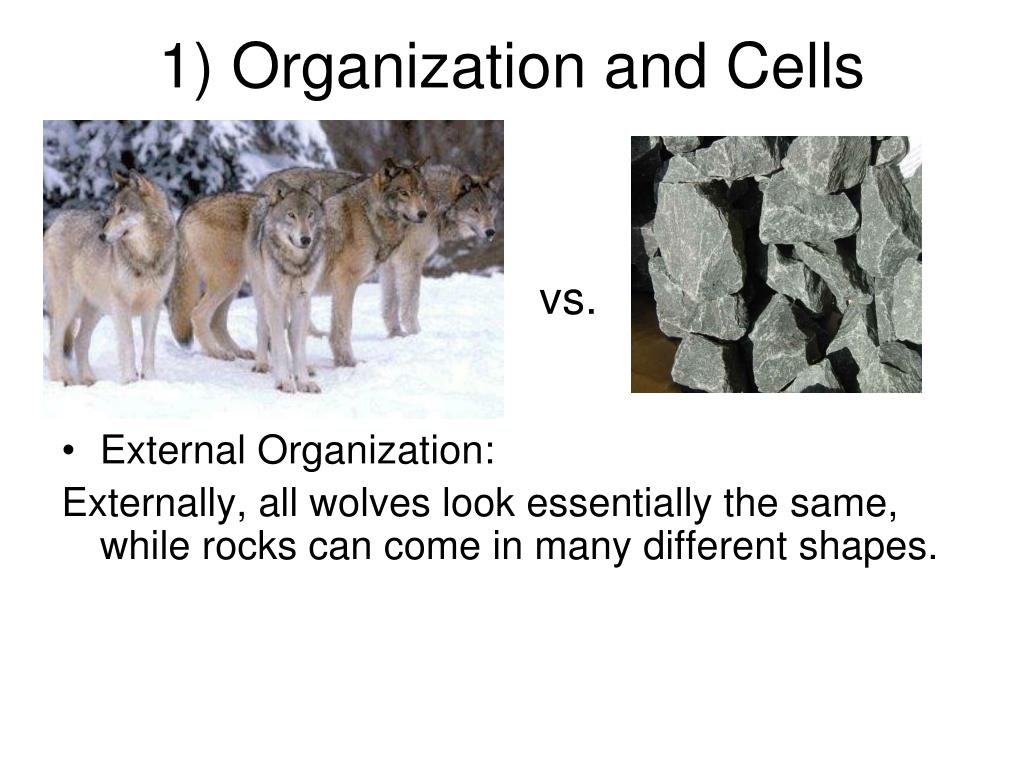 1) Organization and Cells

vs.

• External Organization:

Externally, all wolves look essentially the same, while rocks can come in many different shapes.